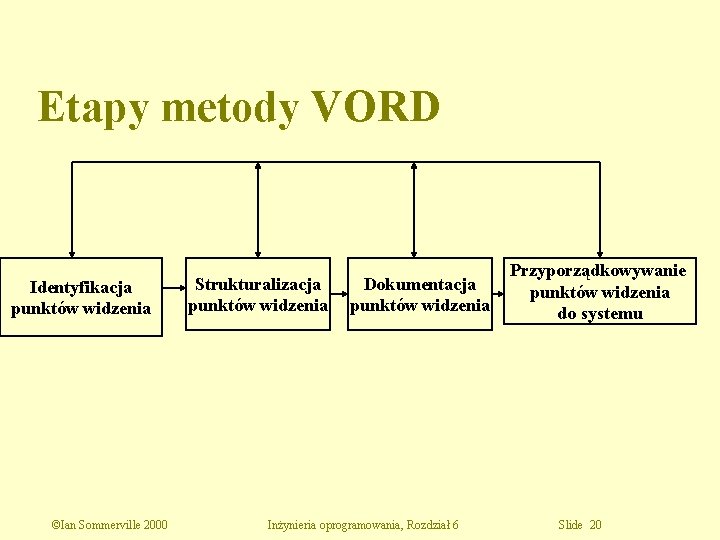 Etapy metody VORD

Identyfikacja punktów widzenia

Strukturalizacja punktów widzenia

Dokumentacja punktów widzenia

Przyporządkowywanie punktów widzenia do systemu

©Ian Sommerville 2000 Inżynieria oprogramowania, Rozdział 6 Slide 20